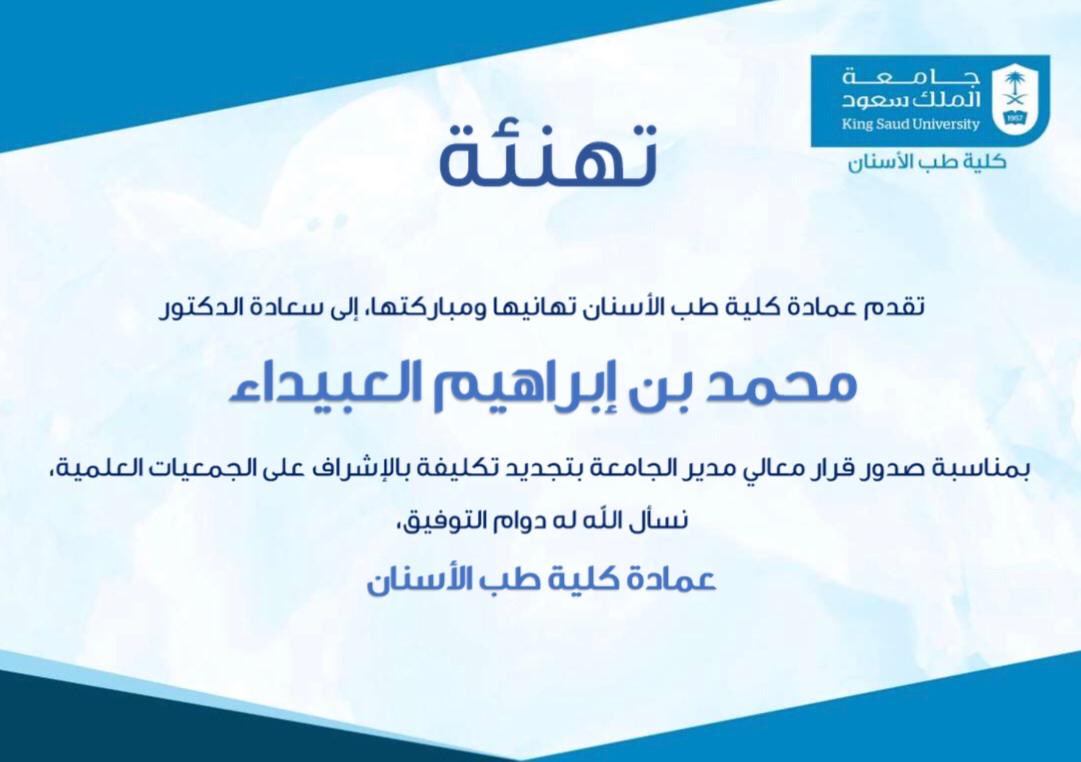 جامعة
الملك سعود
King Saud University
1957
كلية طب الأسنان

تهنئة

تقدم عمادة كلية طب الأسنان تهانيها ومباركتها، إلى سعادة الدكتور

محمد بن إبراهيم العبيداء

بمناسبة صدور قرار معالي مدير الجامعة بتجديد تكليفة بالإشراف على الجمعيات العلمية،
نسأل الله له دوام التوفيق،

عمادة كلية طب الأسنان